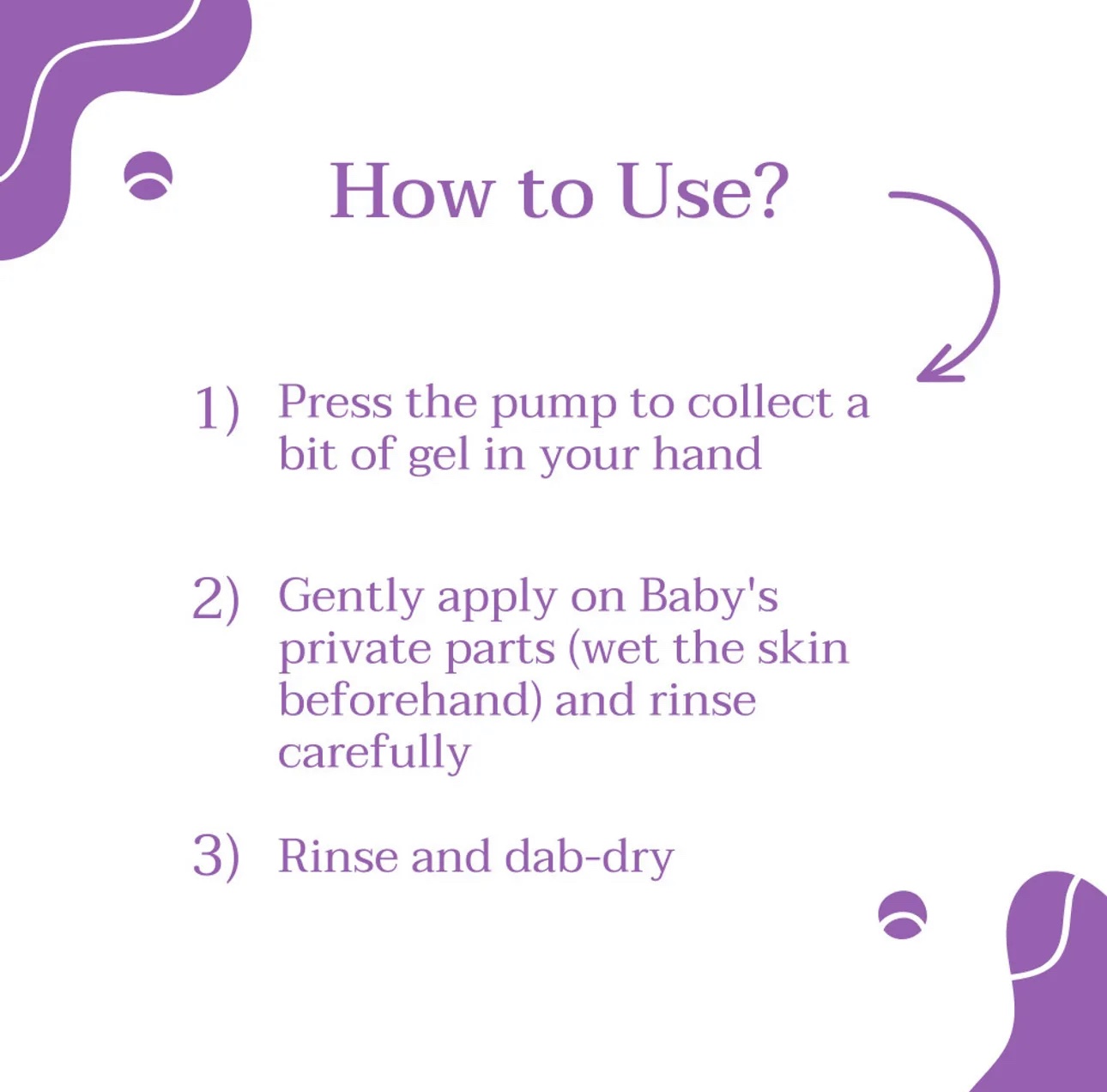 How to Use?

1) Press the pump to collect a bit of gel in your hand

2) Gently apply on Baby's private parts (wet the skin beforehand) and rinse carefully

3) Rinse and dab-dry